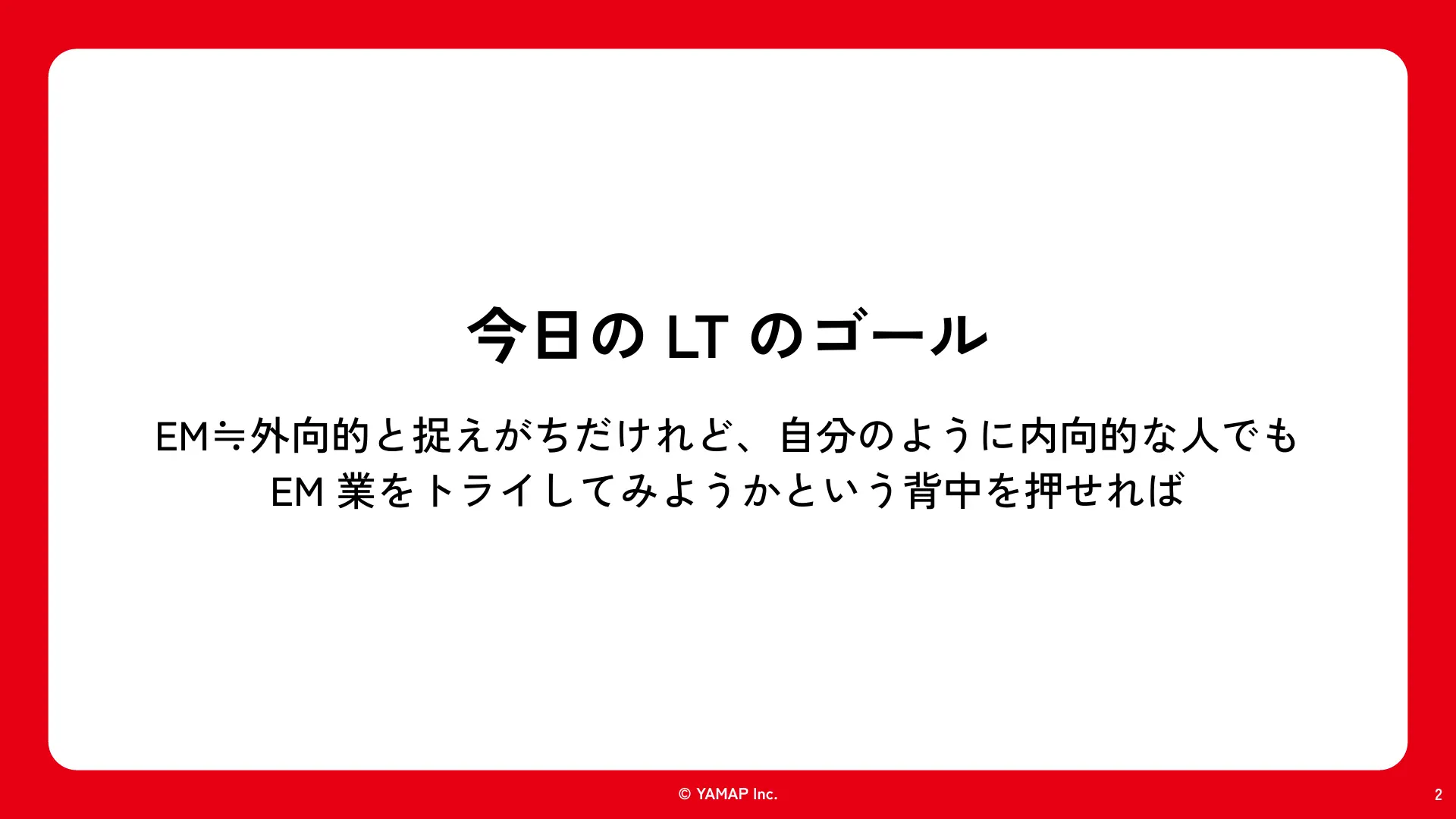 今日の LT のゴール

EM≒外向的と捉えがちだけれど、自分のように内向的な人でも
EM 業をトライしてみようかという背中を押せれば

© YAMAP Inc.

2